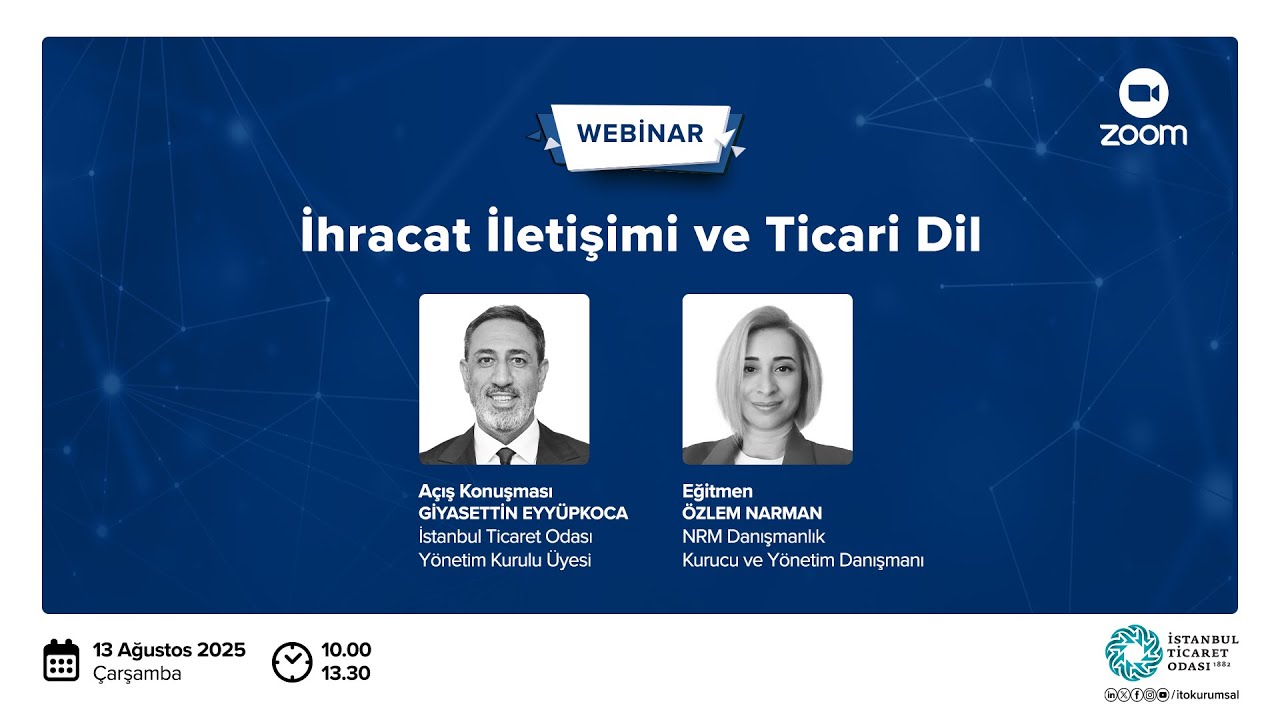 WEBİNAR

zoom

İhracat İletişimi ve Ticari Dil

Açış Konuşması
GİYASETTİN EYYÜPKOCA
İstanbul Ticaret Odası
Yönetim Kurulu Üyesi

Eğitmen
ÖZLEM NARMAN
NRM Danışmanlık
Kurucu ve Yönetim Danışmanı

13 Ağustos 2025
Çarşamba

10.00
13.30

İSTANBUL
TİCARET
ODASI 1882

/itokurumsal